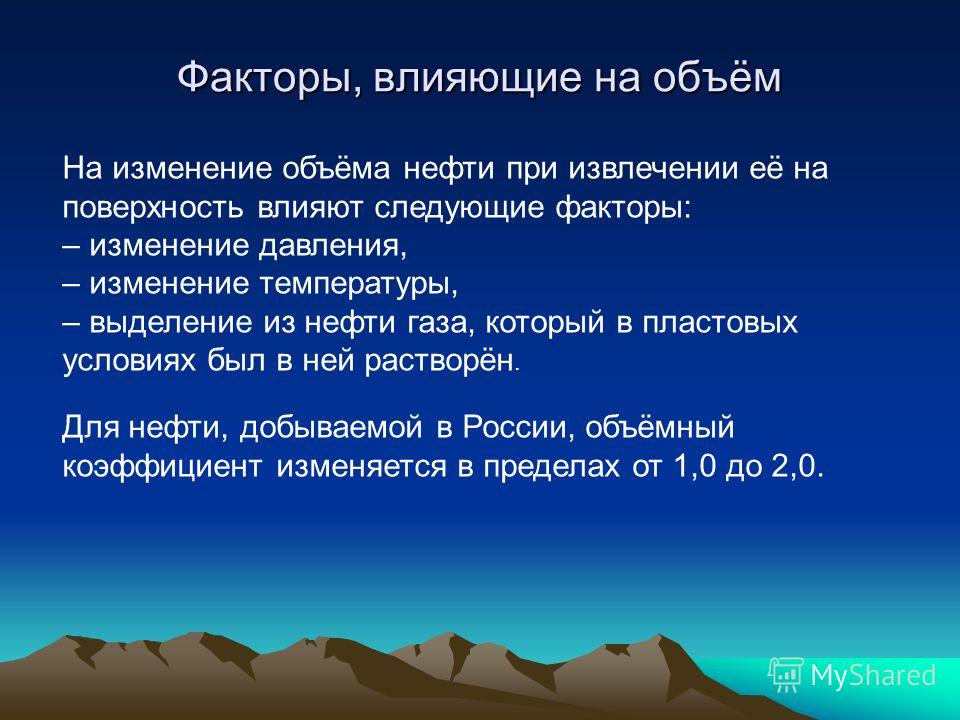 Факторы, влияющие на объём

На изменение объёма нефти при извлечении её на поверхность влияют следующие факторы:
– изменение давления,
– изменение температуры,
– выделение из нефти газа, который в пластовых условиях был в ней растворён.

Для нефти, добываемой в России, объёмный коэффициент изменяется в пределах от 1,0 до 2,0.

MyShared